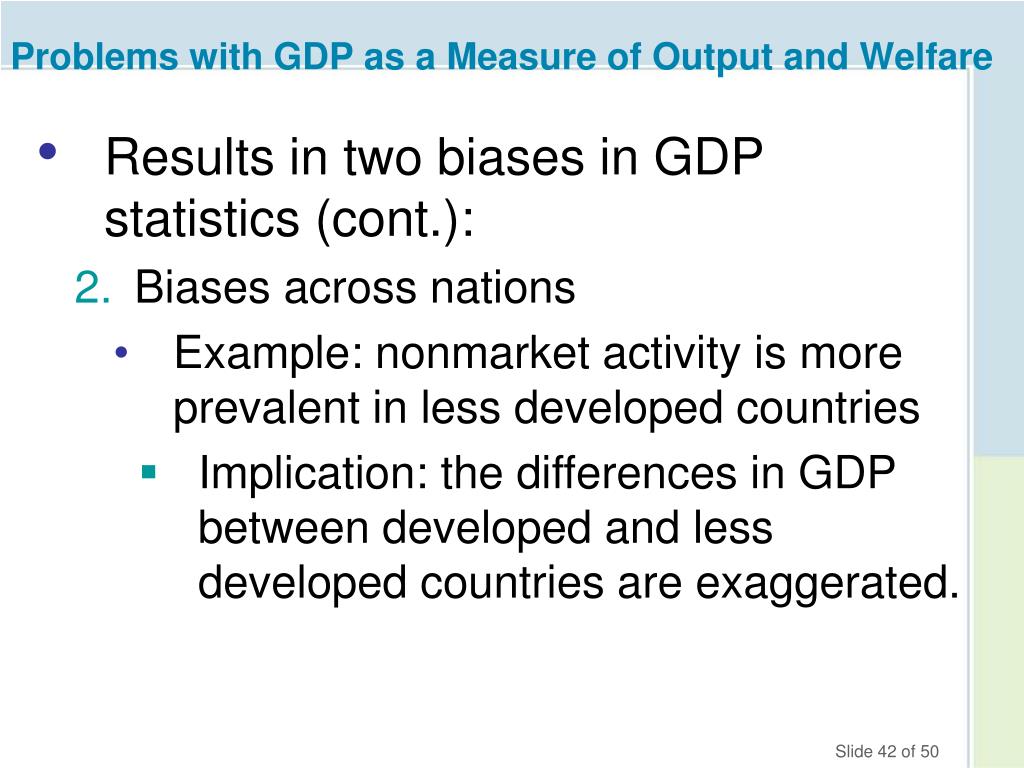 Problems with GDP as a Measure of Output and Welfare

• Results in two biases in GDP statistics (cont.):

2. Biases across nations

• Example: nonmarket activity is more prevalent in less developed countries

▪ Implication: the differences in GDP between developed and less developed countries are exaggerated.

Slide 42 of 50